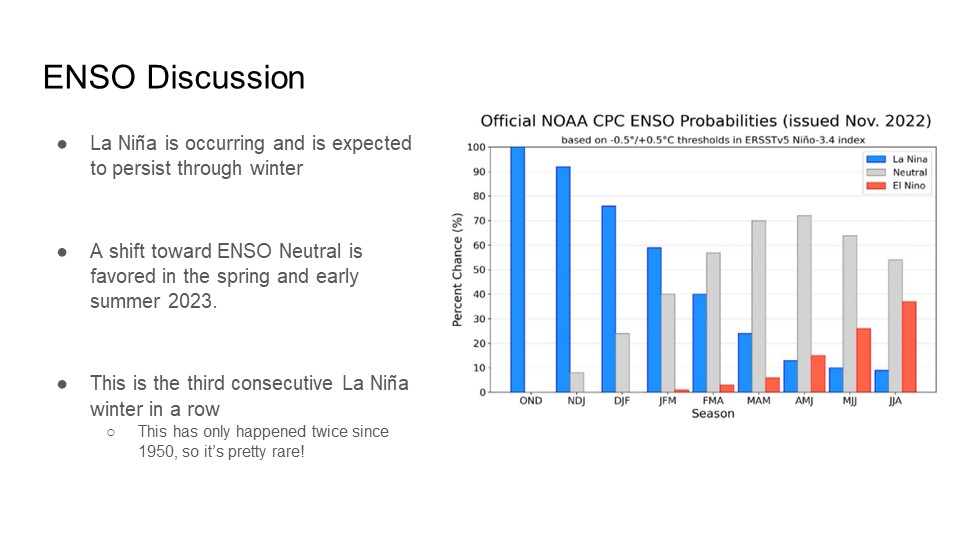 ENSO Discussion

● La Niña is occurring and is expected to persist through winter

● A shift toward ENSO Neutral is favored in the spring and early summer 2023.

● This is the third consecutive La Niña winter in a row
○ This has only happened twice since 1950, so it's pretty rare!

Official NOAA CPC ENSO Probabilities (issued Nov. 2022)
based on -0.5°/+0.5°C thresholds in ERSSTv5 Niño-3.4 index

La Nina
Neutral
El Nino

Percent Chance (%)
100
90
80
70
60
50
40
30
20
10
0

OND NDJ DJF JFM FMA MAM AMJ MJJ JJA
Season